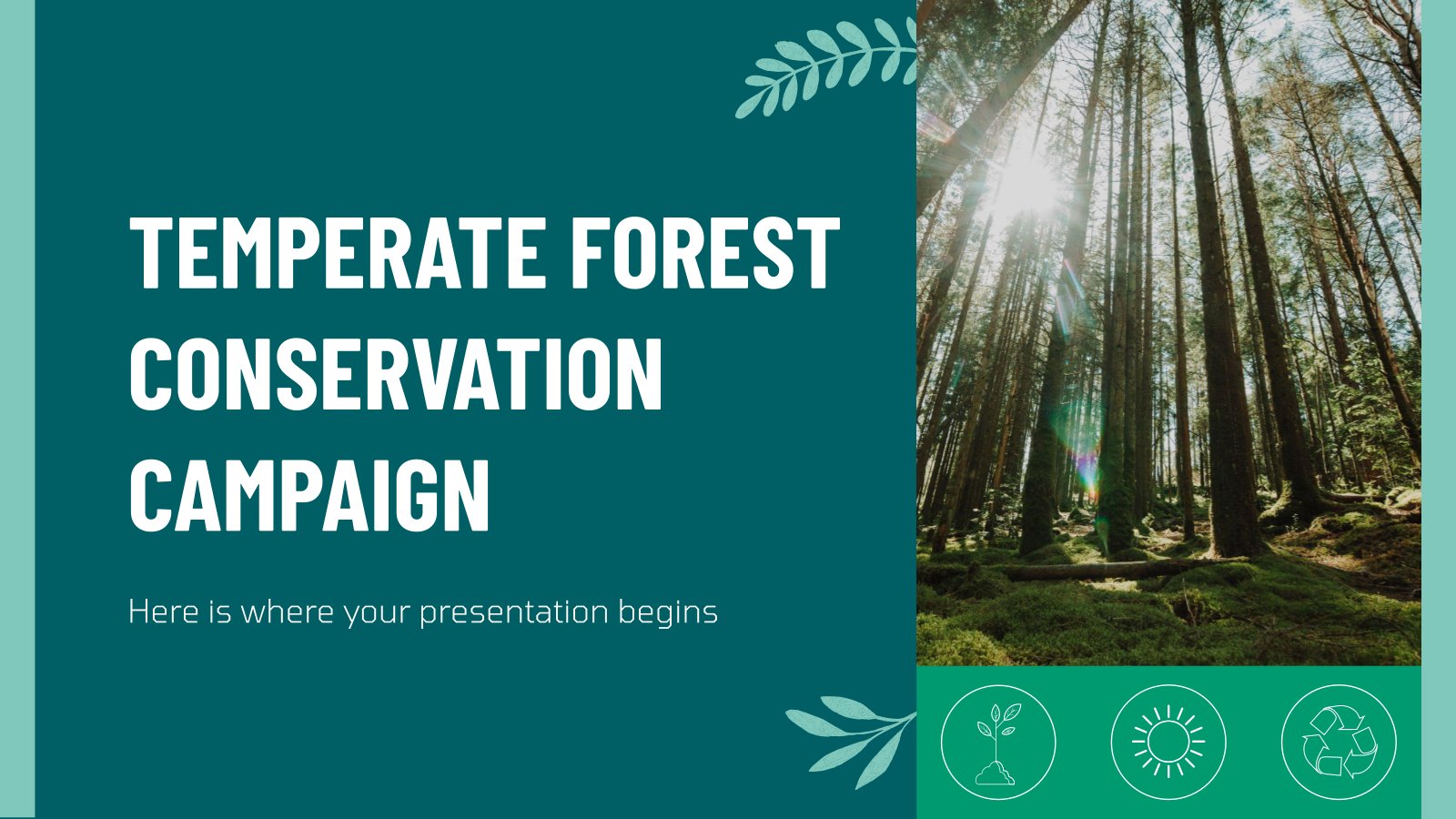 TEMPERATE FOREST CONSERVATION CAMPAIGN

Here is where your presentation begins